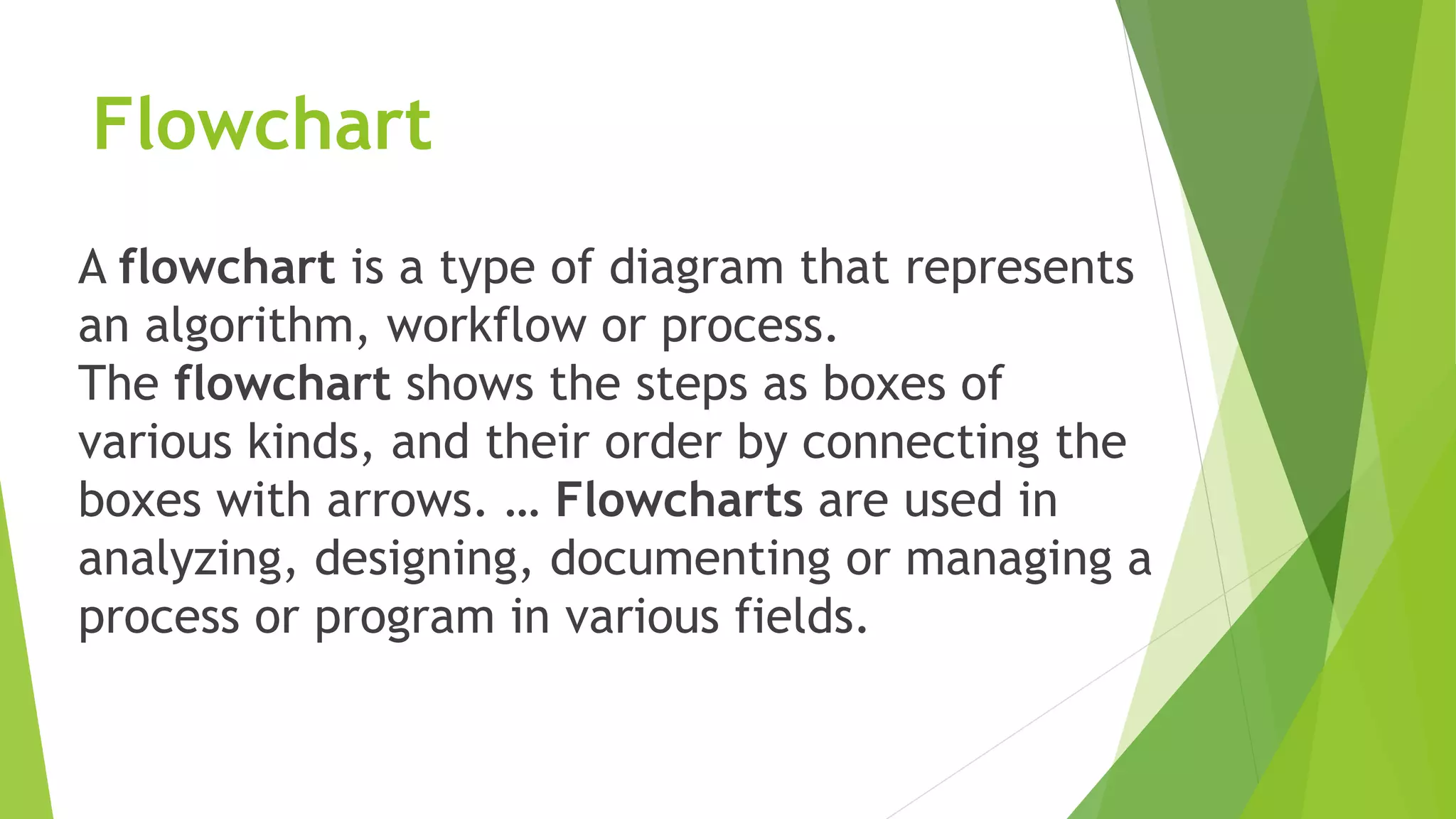 Flowchart

A flowchart is a type of diagram that represents an algorithm, workflow or process.
The flowchart shows the steps as boxes of various kinds, and their order by connecting the boxes with arrows. … Flowcharts are used in analyzing, designing, documenting or managing a process or program in various fields.